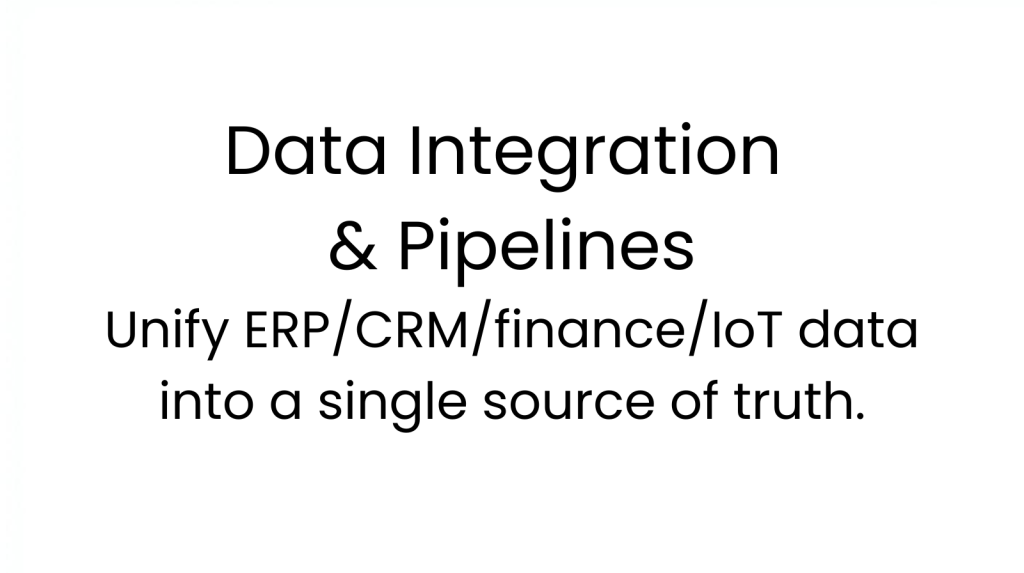 Data Integration & Pipelines

Unify ERP/CRM/finance/IoT data into a single source of truth.